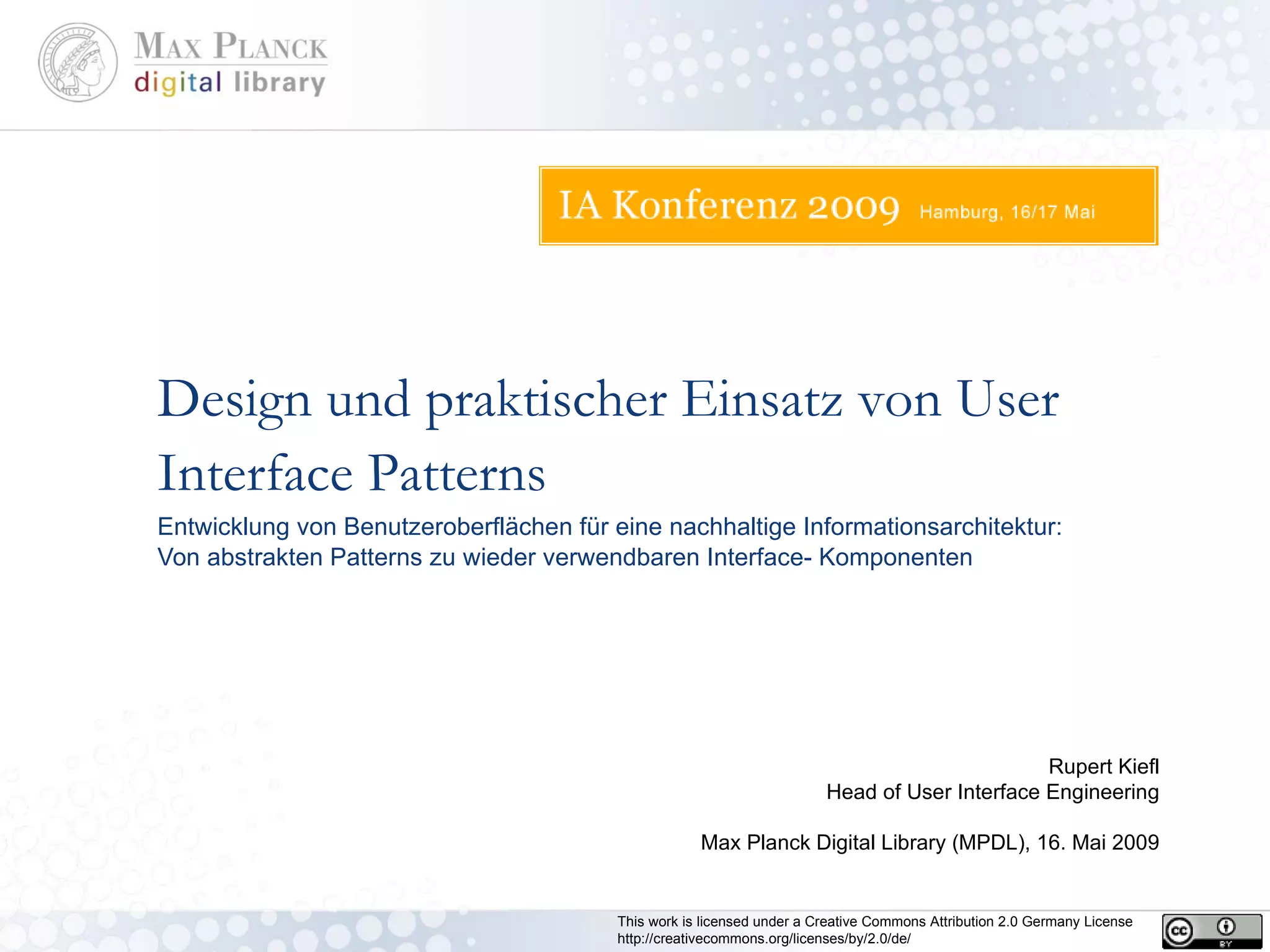 MAX PLANCK
digital library

IA Konferenz 2009 Hamburg, 16/17 Mai

Design und praktischer Einsatz von User Interface Patterns

Entwicklung von Benutzeroberflächen für eine nachhaltige Informationsarchitektur: Von abstrakten Patterns zu wieder verwendbaren Interface- Komponenten

Rupert Kiefl
Head of User Interface Engineering

Max Planck Digital Library (MPDL), 16. Mai 2009

This work is licensed under a Creative Commons Attribution 2.0 Germany License
http://creativecommons.org/licenses/by/2.0/de/

cc BY